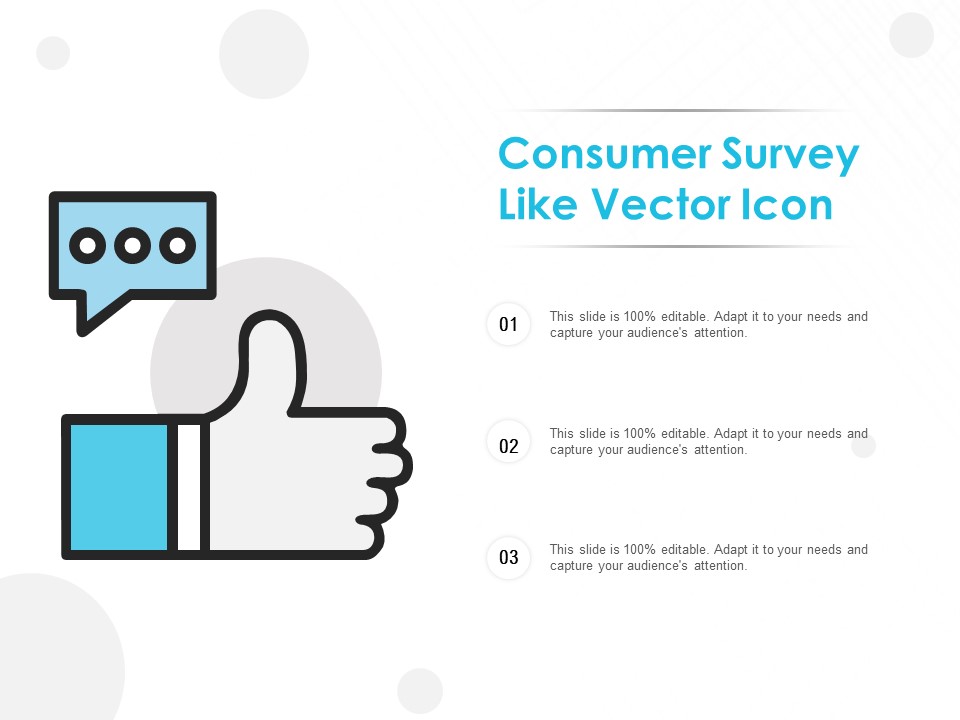 Consumer Survey Like Vector Icon

01

This slide is 100% editable. Adapt it to your needs and capture your audience's attention.

02

This slide is 100% editable. Adapt it to your needs and capture your audience's attention.

03

This slide is 100% editable. Adapt it to your needs and capture your audience's attention.